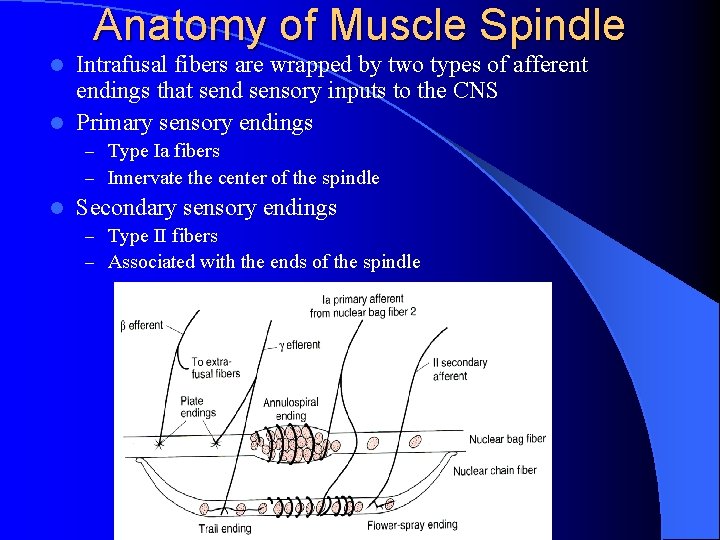 Anatomy of Muscle Spindle

Intrafusal fibers are wrapped by two types of afferent endings that send sensory inputs to the CNS

Primary sensory endings
– Type Ia fibers
– Innervate the center of the spindle

Secondary sensory endings
– Type II fibers
– Associated with the ends of the spindle

β efferent
To extra-fusal fibers
γ efferent
Ia primary afferent from nuclear bag fiber 2
II secondary afferent
Plate endings
Annulospiral ending
Nuclear bag fiber
Nuclear chain fiber
Trail ending
Flower-spray ending